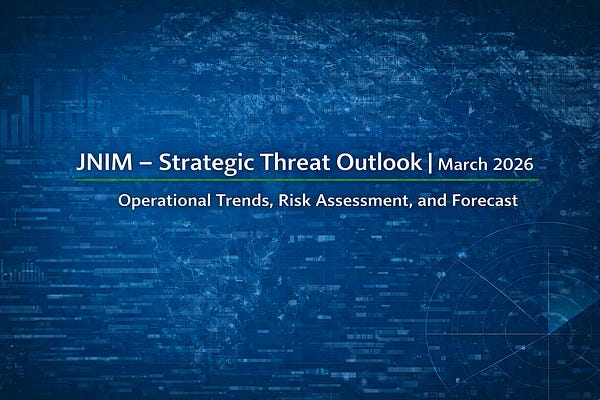 JNIM – Strategic Threat Outlook | March 2026

Operational Trends, Risk Assessment, and Forecast